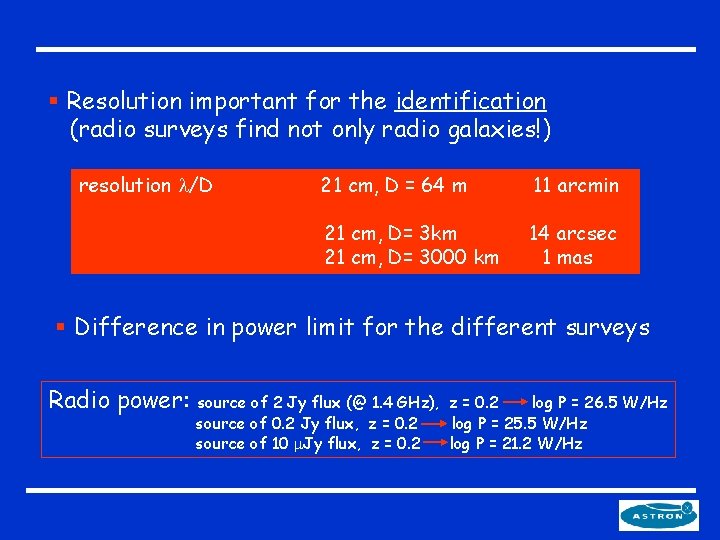 ▪ Resolution important for the identification (radio surveys find not only radio galaxies!)

| resolution $\lambda$/D | 21 cm, D = 64 m | 11 arcmin |
|---|---|---|
| | 21 cm, D= 3km | 14 arcsec |
| | 21 cm, D= 3000 km | 1 mas |

▪ Difference in power limit for the different surveys

Radio power: source of 2 Jy flux (@ 1.4 GHz), z = 0.2 → log P = 26.5 W/Hz
source of 0.2 Jy flux, z = 0.2 → log P = 25.5 W/Hz
source of 10 $\mu$Jy flux, z = 0.2 → log P = 21.2 W/Hz

ASTRON